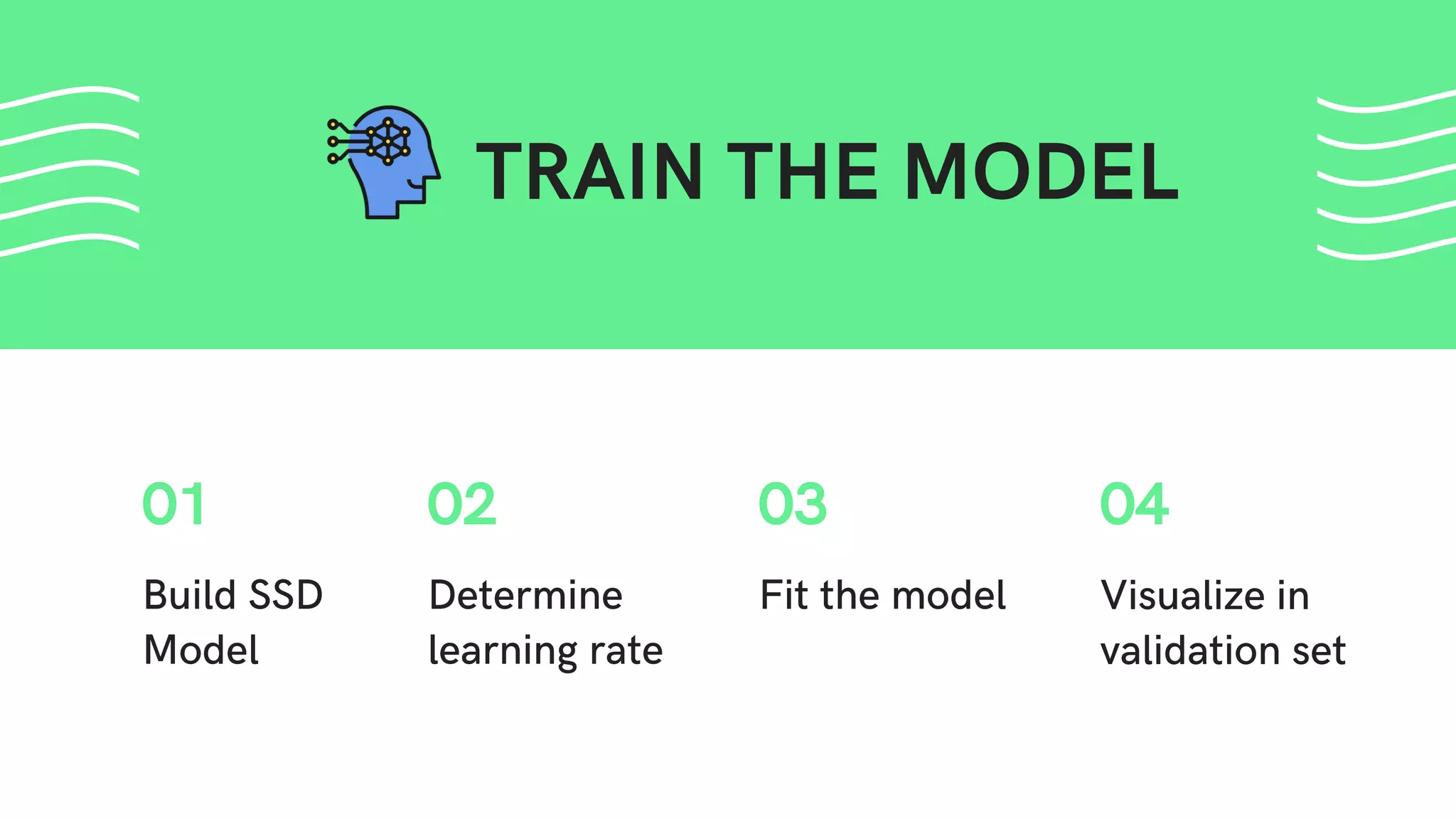 TRAIN THE MODEL

01

Build SSD Model

02

Determine learning rate

03

Fit the model

04

Visualize in validation set